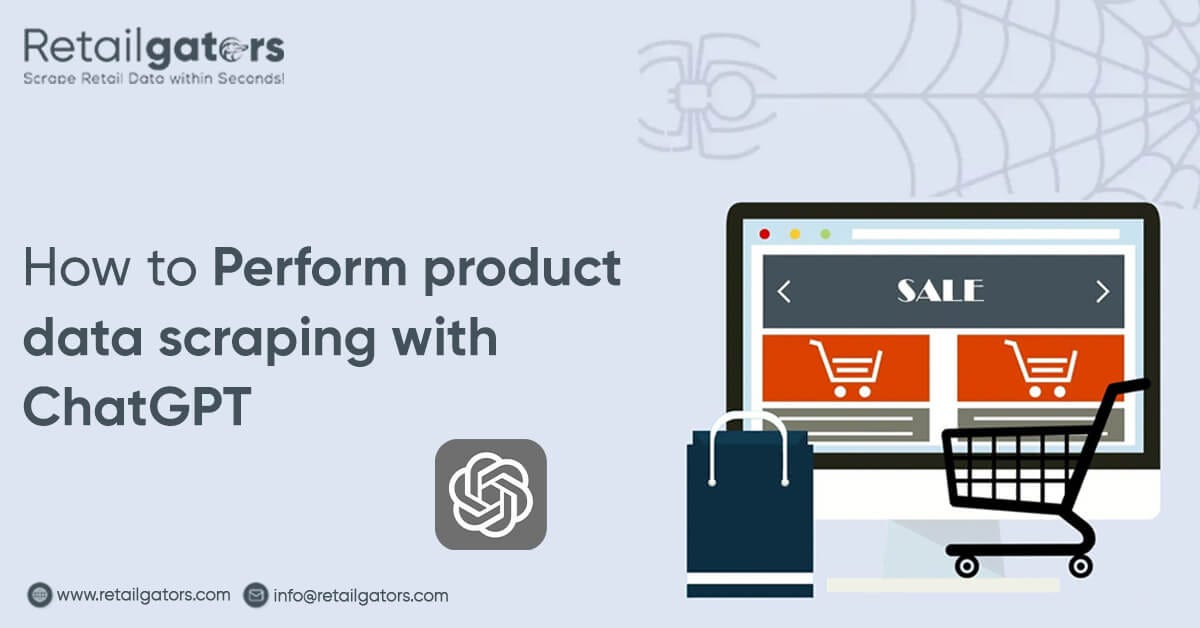 Retailgators
Scrape Retail Data within Seconds!

How to Perform product data scraping with ChatGPT

SALE

www.retailgators.com info@retailgators.com